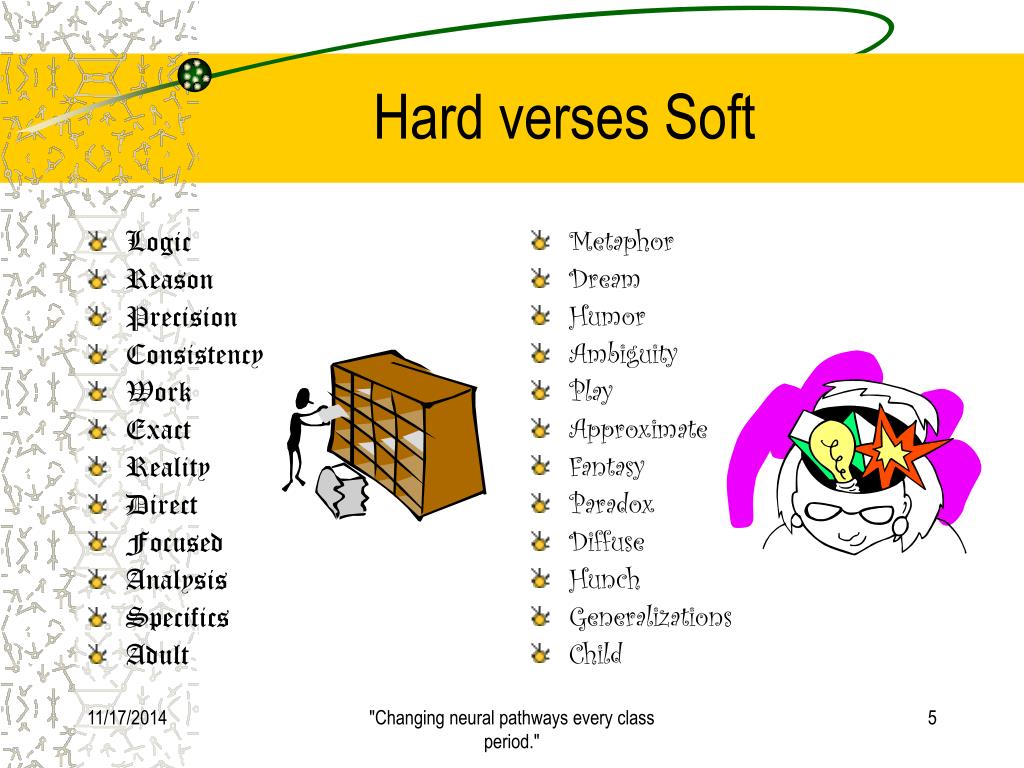 Hard verses Soft

Logic
Reason
Precision
Consistency
Work
Exact
Reality
Direct
Focused
Analysis
Specifics
Adult

Metaphor
Dream
Humor
Ambiguity
Play
Approximate
Fantasy
Paradox
Diffuse
Hunch
Generalizations
Child

11/17/2014

"Changing neural pathways every class period."

5